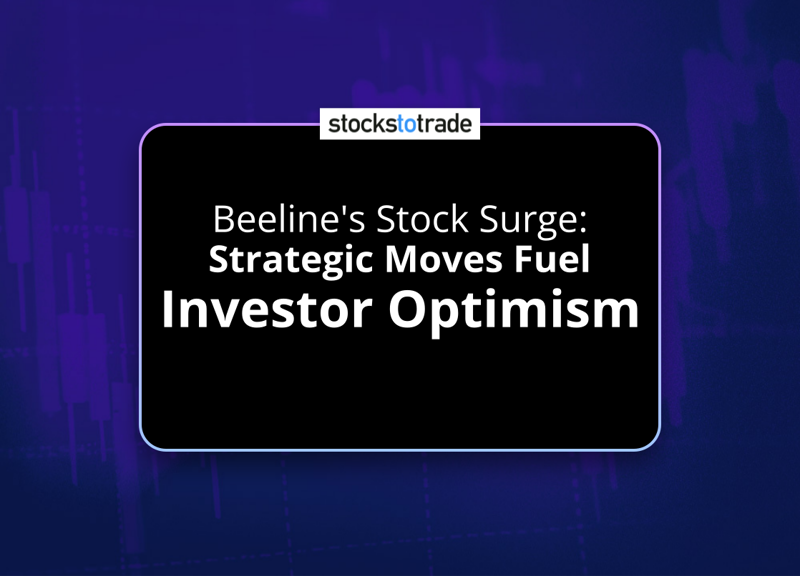 stockstotrade

Beeline's Stock Surge: Strategic Moves Fuel Investor Optimism